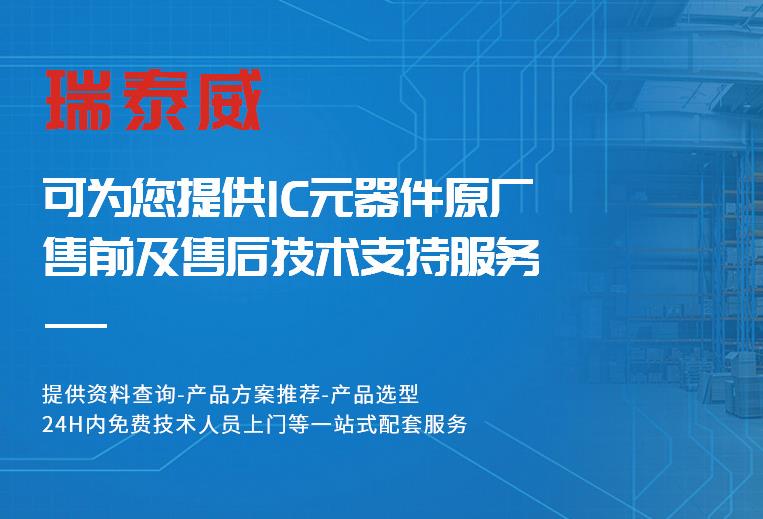 瑞泰威

可为您提供IC元器件原厂
售前及售后技术支持服务

提供资料查询-产品方案推荐-产品选型
24H内免费技术人员上门等一站式配套服务